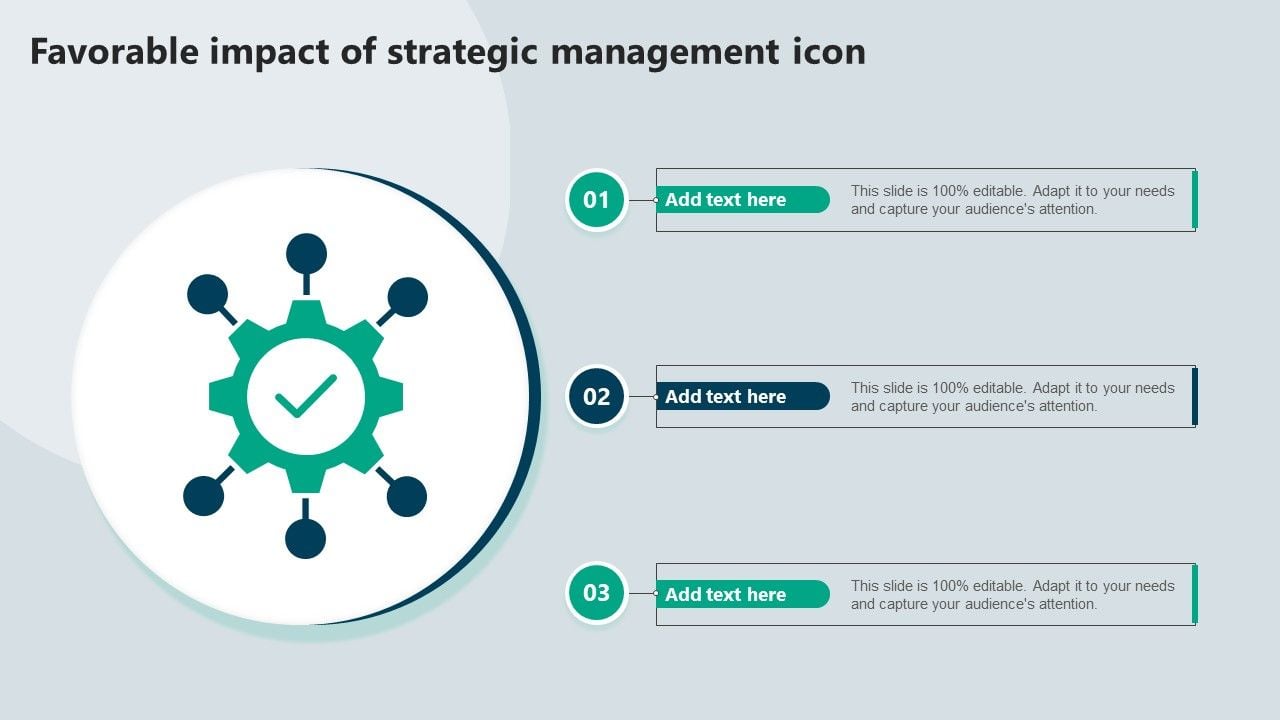 Favorable impact of strategic management icon

01
Add text here
This slide is 100% editable. Adapt it to your needs and capture your audience's attention.

02
Add text here
This slide is 100% editable. Adapt it to your needs and capture your audience's attention.

03
Add text here
This slide is 100% editable. Adapt it to your needs and capture your audience's attention.